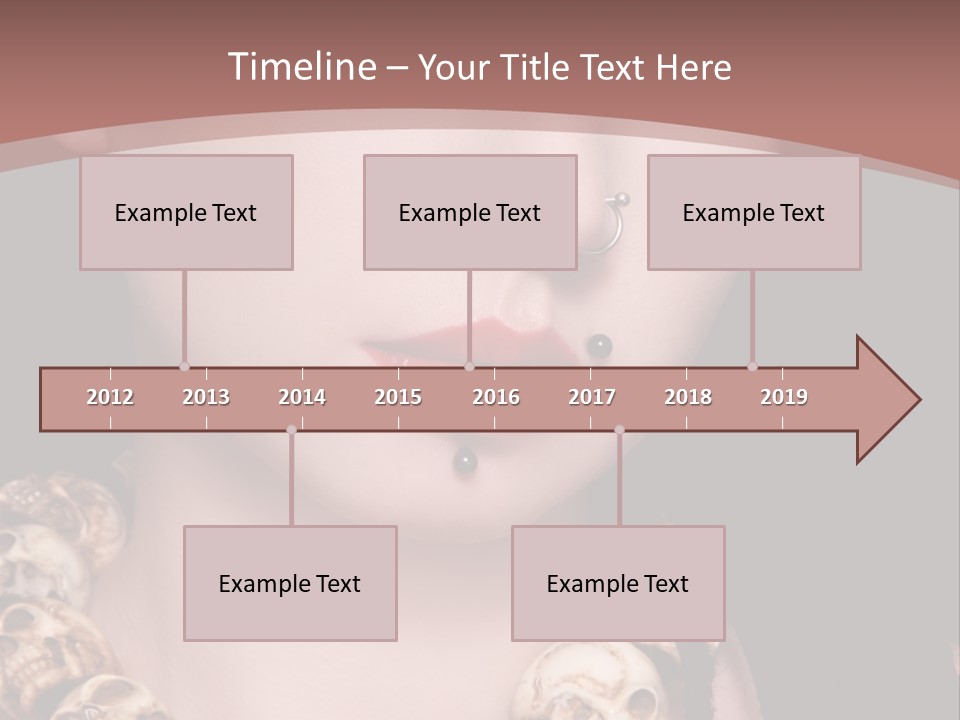 Timeline – Your Title Text Here

Example Text

Example Text

Example Text

2012 2013 2014 2015 2016 2017 2018 2019

Example Text

Example Text